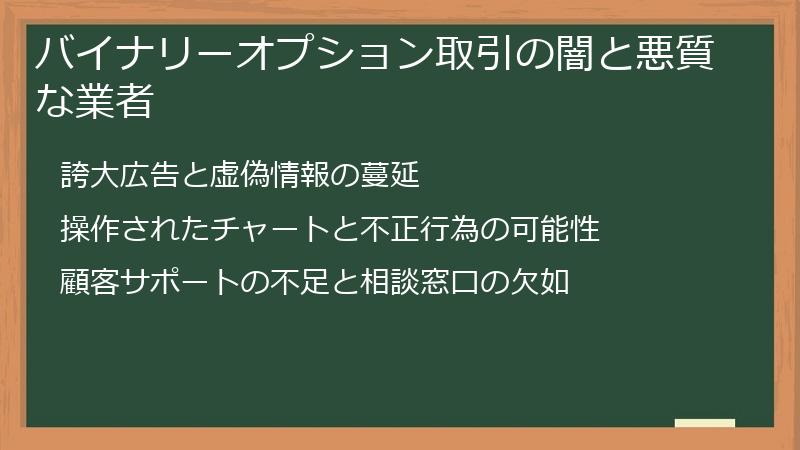 バイナリーオプション取引の闇と悪質な業者

誇大広告と虚偽情報の蔓延

操作されたチャートと不正行為の可能性

顧客サポートの不足と相談窓口の欠如